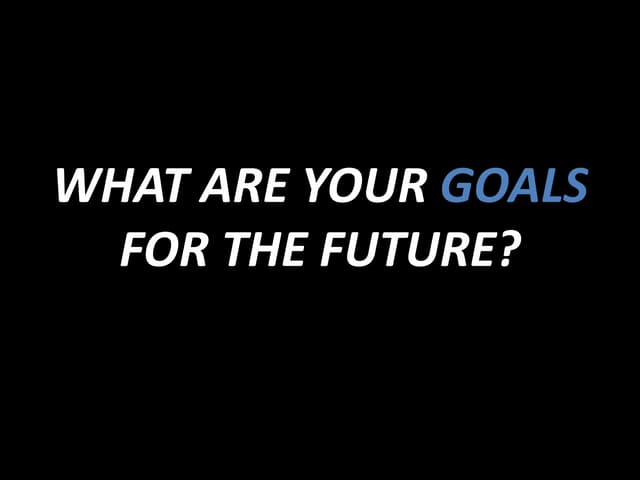 WHAT ARE YOUR GOALS FOR THE FUTURE?